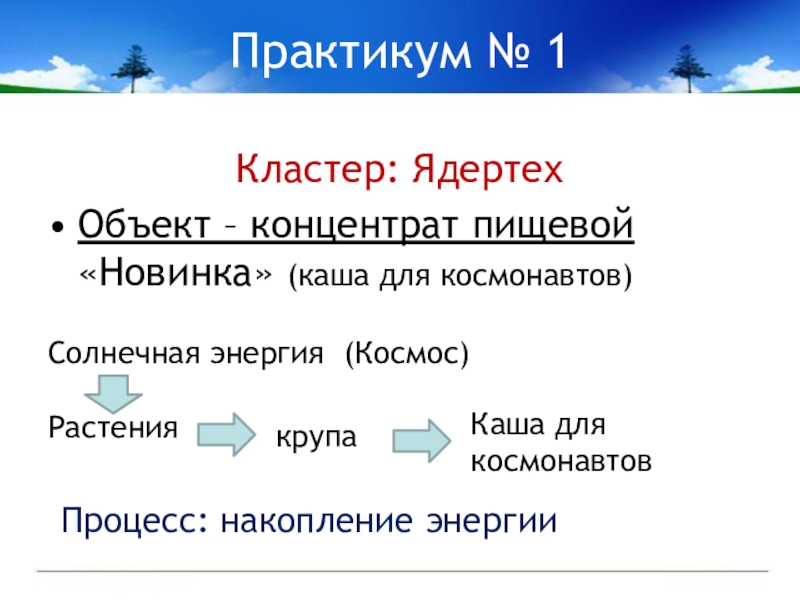 Практикум № 1

Кластер: Ядертех

• Объект – концентрат пищевой «Новинка» (каша для космонавтов)

Солнечная энергия (Космос)

Растения

крупа

Каша для космонавтов

Процесс: накопление энергии